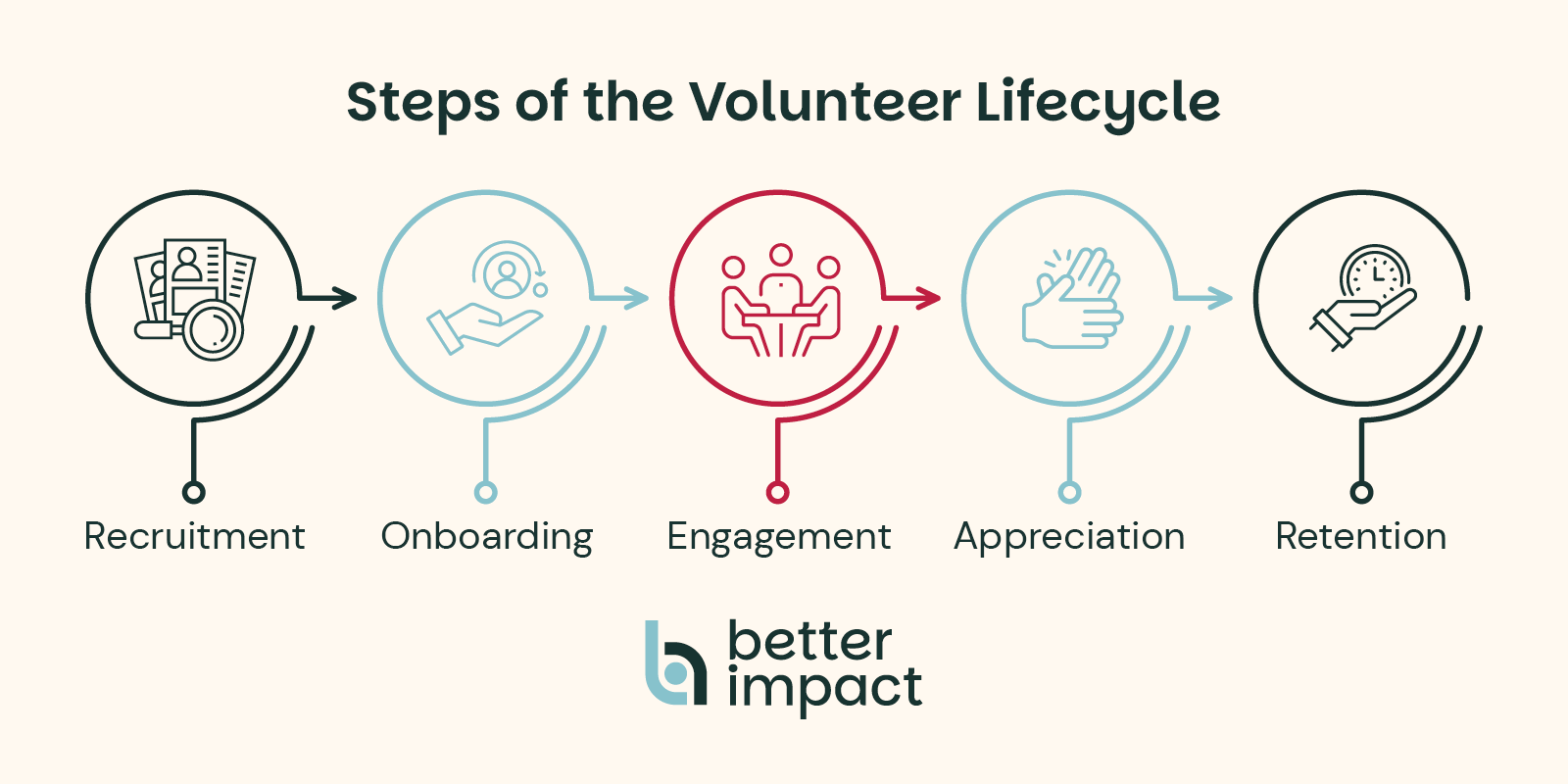 Steps of the Volunteer Lifecycle

Recruitment

Onboarding

Engagement

Appreciation

Retention

better impact